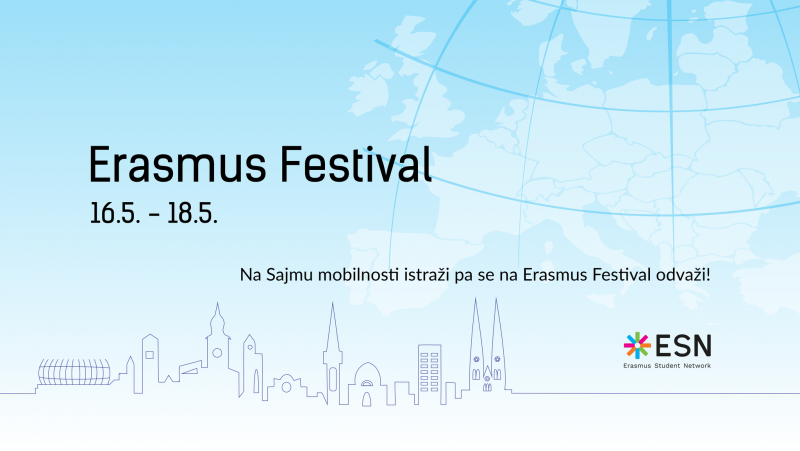 Erasmus Festival
16.5. – 18.5.

Na Sajmu mobilnosti istraži pa se na Erasmus Festival odvaži!

ESN
Erasmus Student Network